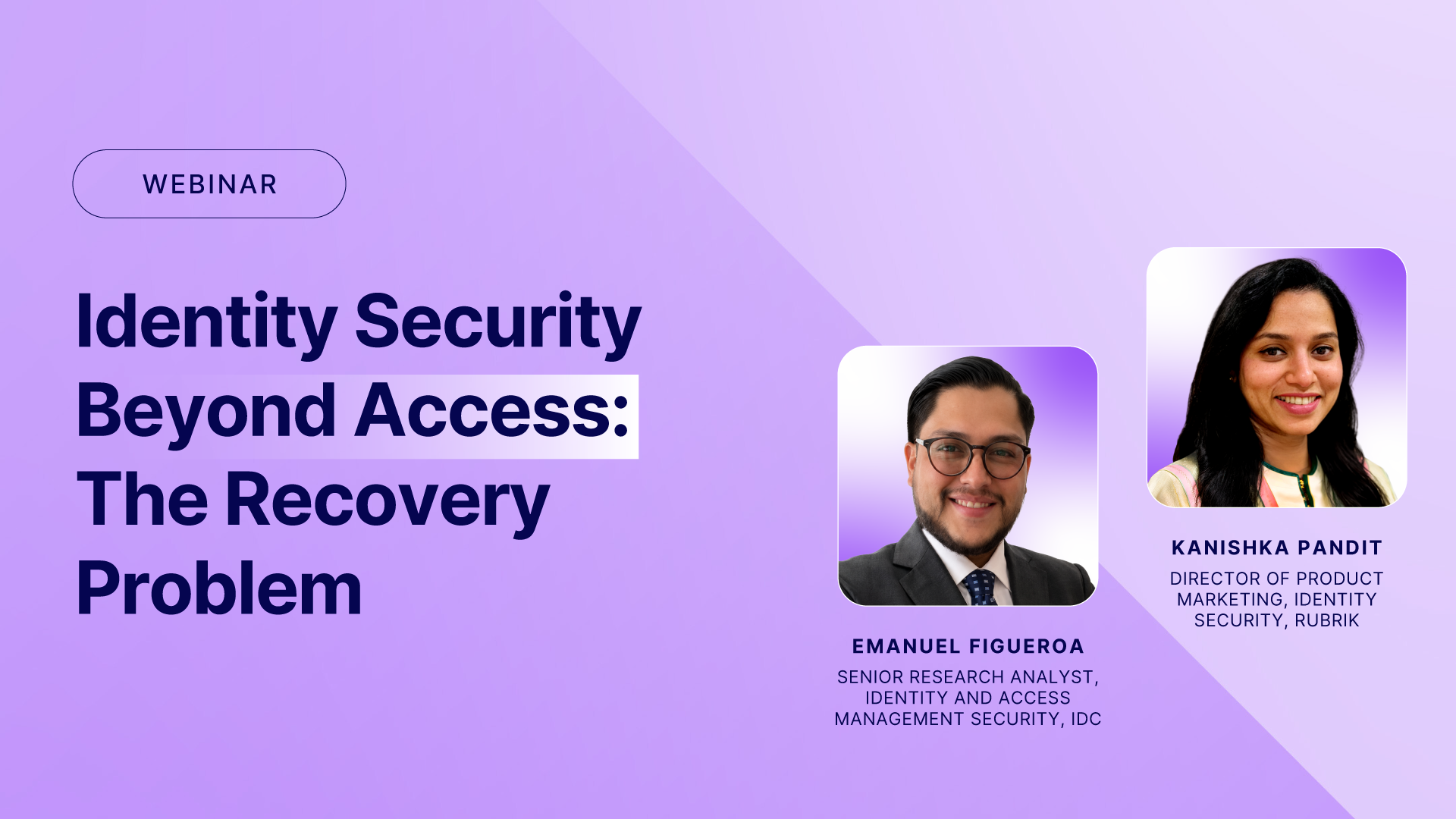 WEBINAR

Identity Security Beyond Access: The Recovery Problem

EMANUEL FIGUEROA
SENIOR RESEARCH ANALYST, IDENTITY AND ACCESS MANAGEMENT SECURITY, IDC

KANISHKA PANDIT
DIRECTOR OF PRODUCT MARKETING, IDENTITY SECURITY, RUBRIK